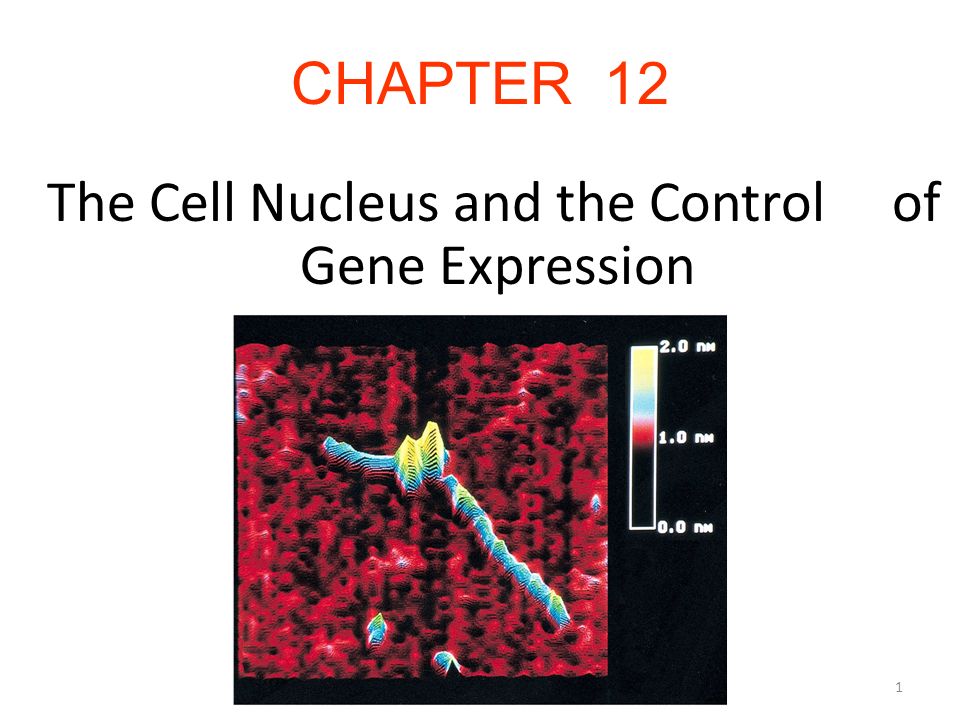 CHAPTER 12

The Cell Nucleus and the Control of Gene Expression

2.0 nm
1.0 nm
0.0 nm

1